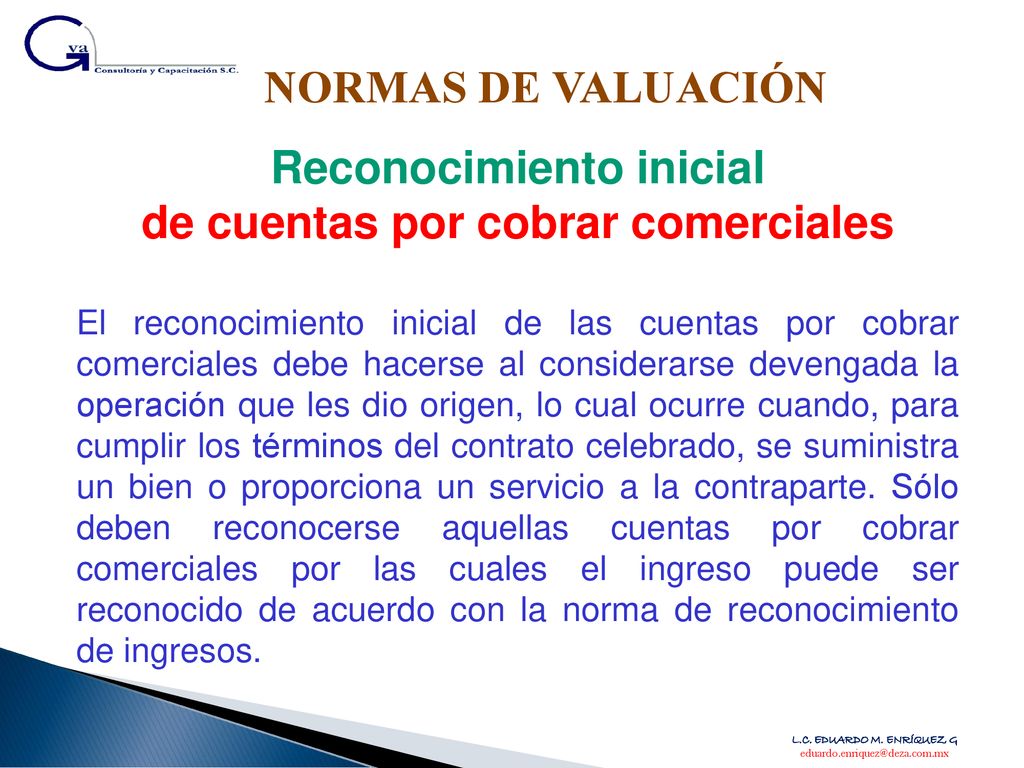 Gva
Consultoría y Capacitación S.C.

NORMAS DE VALUACIÓN

Reconocimiento inicial
de cuentas por cobrar comerciales

El reconocimiento inicial de las cuentas por cobrar comerciales debe hacerse al considerarse devengada la operación que les dio origen, lo cual ocurre cuando, para cumplir los términos del contrato celebrado, se suministra un bien o proporciona un servicio a la contraparte. Sólo deben reconocerse aquellas cuentas por cobrar comerciales por las cuales el ingreso puede ser reconocido de acuerdo con la norma de reconocimiento de ingresos.

L.C. EDUARDO M. ENRÍQUEZ G
eduardo.enriquez@deza.com.mx